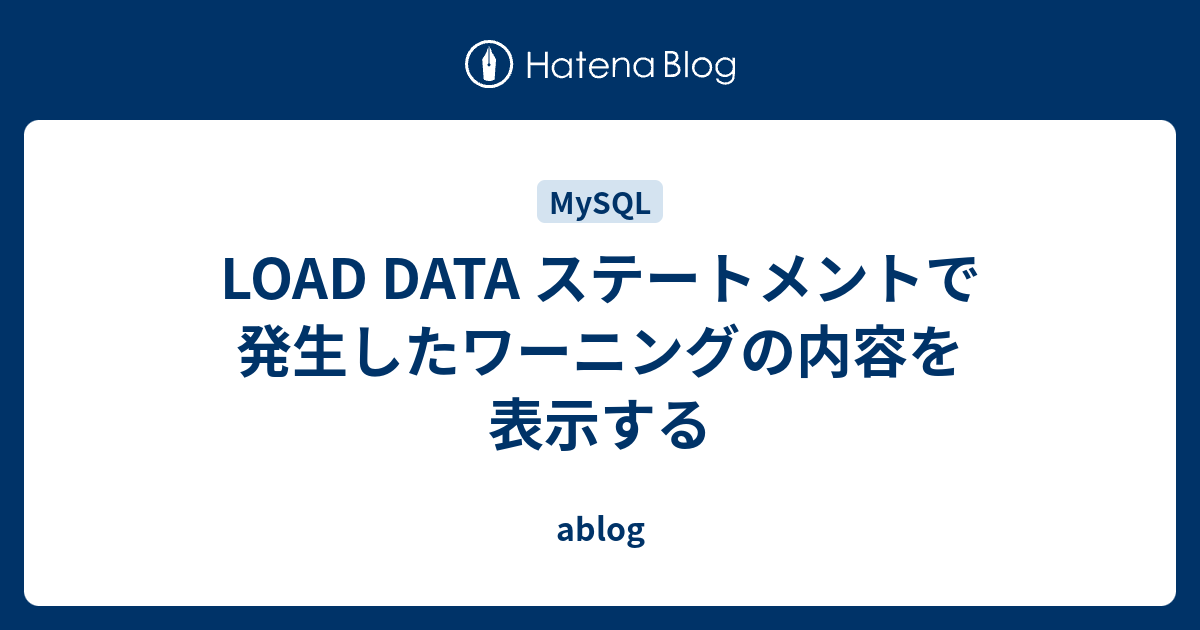 Hatena Blog

MySQL

LOAD DATA ステートメントで発生したワーニングの内容を表示する

ablog